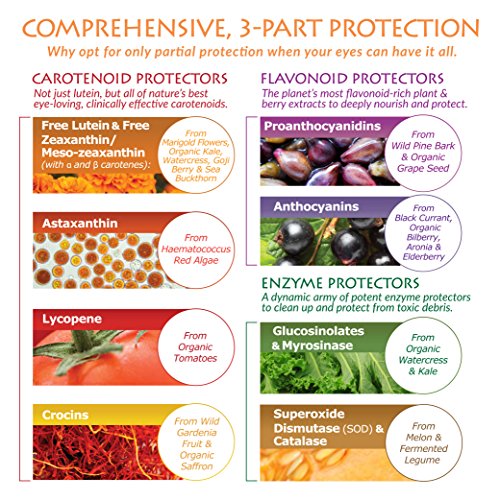 COMPREHENSIVE, 3-PART PROTECTION
Why opt for only partial protection when your eyes can have it all.

CAROTENOID PROTECTORS
Not just lutein, but all of nature's best eye-loving, clinically effective carotenoids.

Free Lutein & Free Zeaxanthin/ Meso-zeaxanthin (with α and β carotenes):
From Marigold Flowers, Organic Kale, Watercress, Goji Berry & Sea Buckthorn

Astaxanthin
From Haematococcus Red Algae

Lycopene
From Organic Tomatoes

Crocins
From Wild Gardenia Fruit & Organic Saffron

FLAVONOID PROTECTORS
The planet's most flavonoid-rich plant & berry extracts to deeply nourish and protect.

Proanthocyanidins
From Wild Pine Bark & Organic Grape Seed

Anthocyanins
From Black Currant, Organic Bilberry, Aronia & Elderberry

ENZYME PROTECTORS
A dynamic army of potent enzyme protectors to clean up and protect from toxic debris.

Glucosinolates & Myrosinase
From Organic Watercress & Kale

Superoxide Dismutase (SOD) & Catalase
From Melon & Fermented Legume